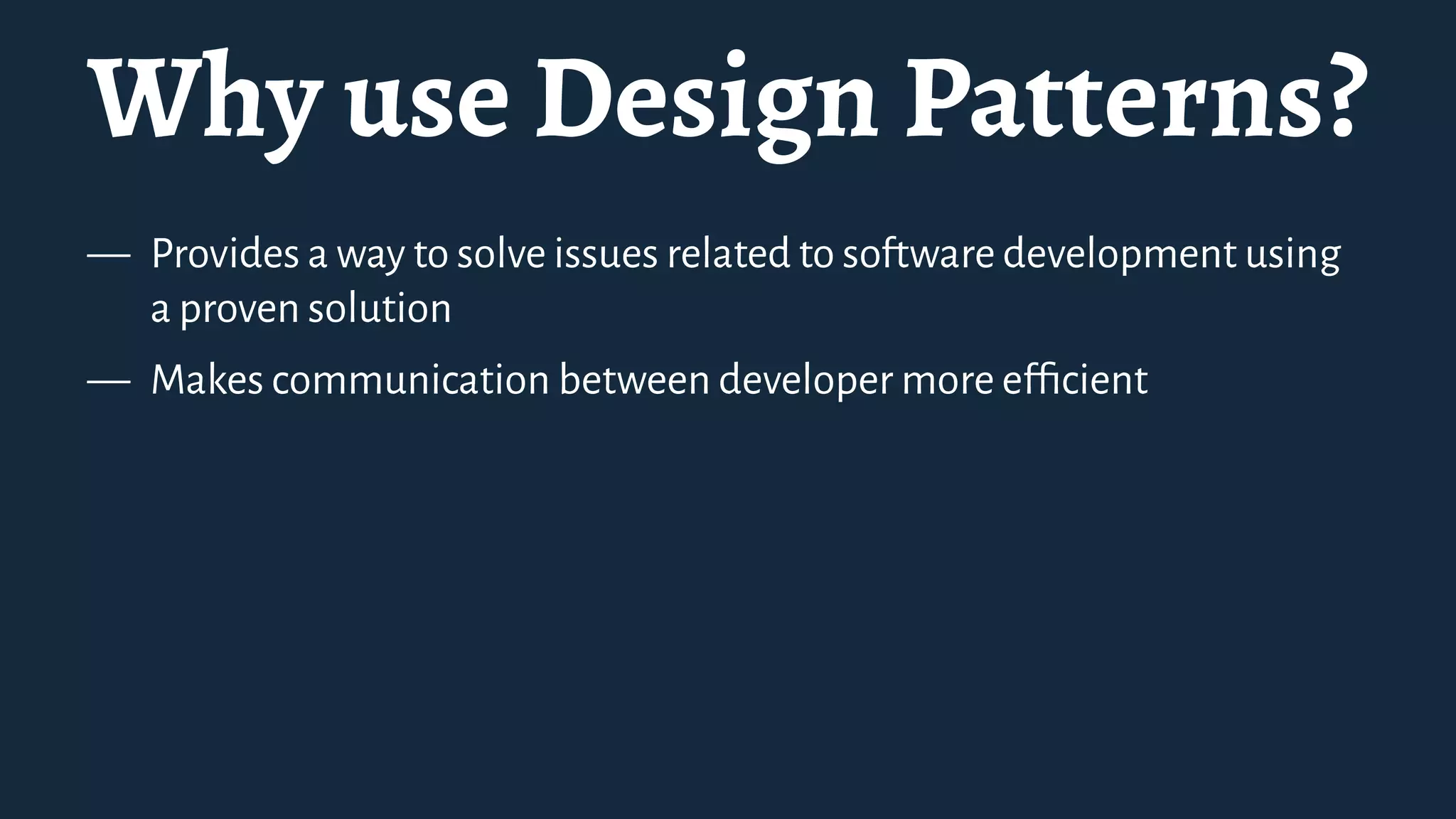 Why use Design Patterns?

— Provides a way to solve issues related to software development using a proven solution

— Makes communication between developer more efficient